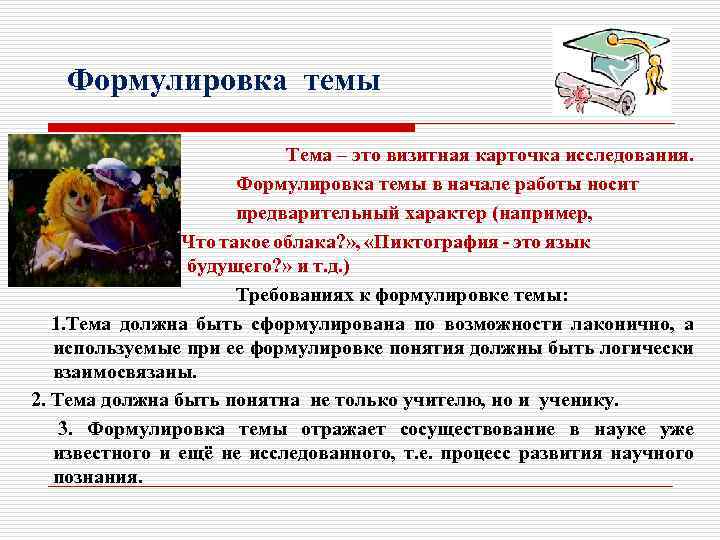 Формулировка темы

Тема – это визитная карточка исследования. Формулировка темы в начале работы носит предварительный характер (например, Что такое облака?», «Пиктография - это язык будущего?» и т.д.)

Требованиях к формулировке темы:

1.Тема должна быть сформулирована по возможности лаконично, а используемые при ее формулировке понятия должны быть логически взаимосвязаны.

2. Тема должна быть понятна не только учителю, но и ученику.

3. Формулировка темы отражает сосуществование в науке уже известного и ещё не исследованного, т.е. процесс развития научного познания.